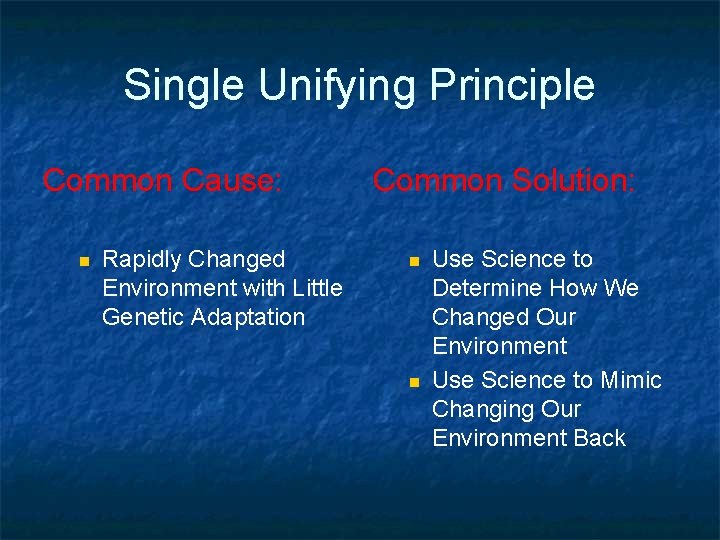 Single Unifying Principle

Common Cause:

- Rapidly Changed Environment with Little Genetic Adaptation

Common Solution:

- Use Science to Determine How We Changed Our Environment
- Use Science to Mimic Changing Our Environment Back